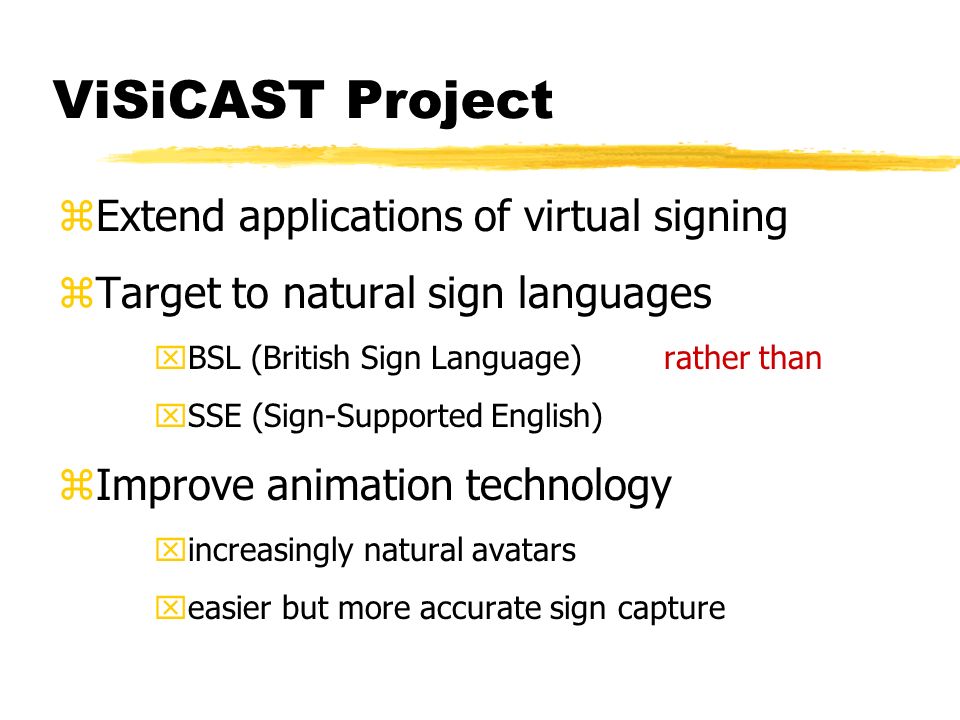 ViSiCAST Project

⌘Extend applications of virtual signing

⌘Target to natural sign languages

☒BSL (British Sign Language) rather than

☒SSE (Sign-Supported English)

⌘Improve animation technology

☒increasingly natural avatars

☒easier but more accurate sign capture